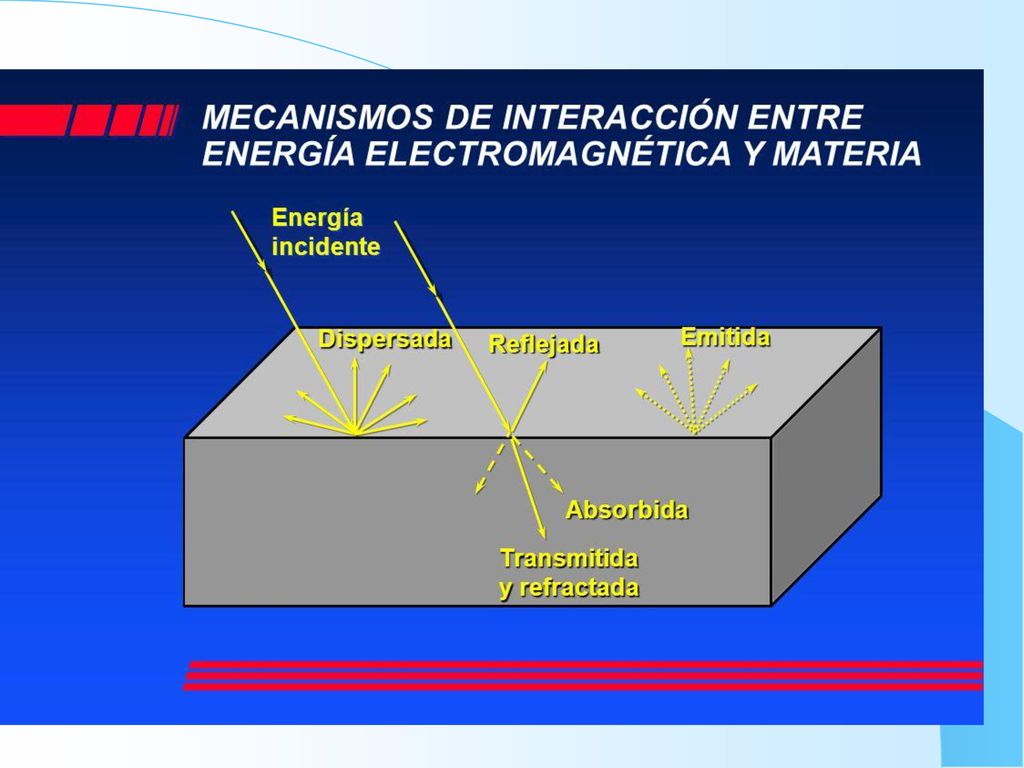 MECANISMOS DE INTERACCIÓN ENTRE ENERGÍA ELECTROMAGNÉTICA Y MATERIA

Energía incidente

Dispersada

Reflejada

Emitida

Absorbida

Transmitida y refractada